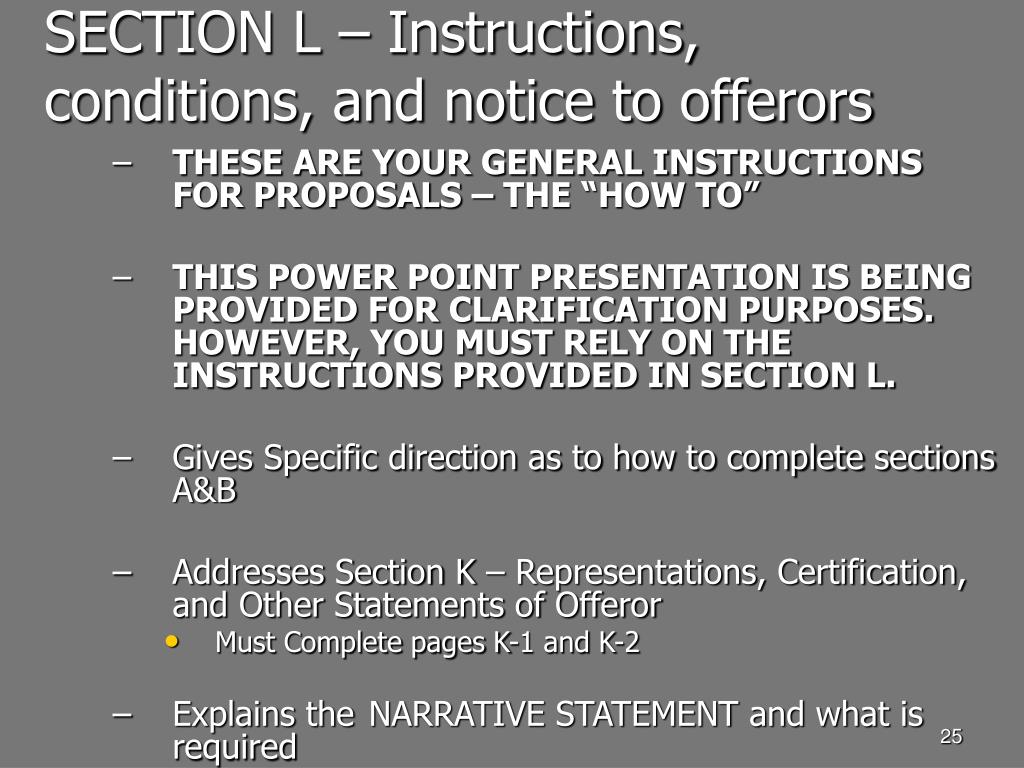 SECTION L – Instructions, conditions, and notice to offerors

– THESE ARE YOUR GENERAL INSTRUCTIONS FOR PROPOSALS – THE “HOW TO”

– THIS POWER POINT PRESENTATION IS BEING PROVIDED FOR CLARIFICATION PURPOSES. HOWEVER, YOU MUST RELY ON THE INSTRUCTIONS PROVIDED IN SECTION L.

– Gives Specific direction as to how to complete sections A&B

– Addresses Section K – Representations, Certification, and Other Statements of Offeror
• Must Complete pages K-1 and K-2

– Explains the NARRATIVE STATEMENT and what is required

25